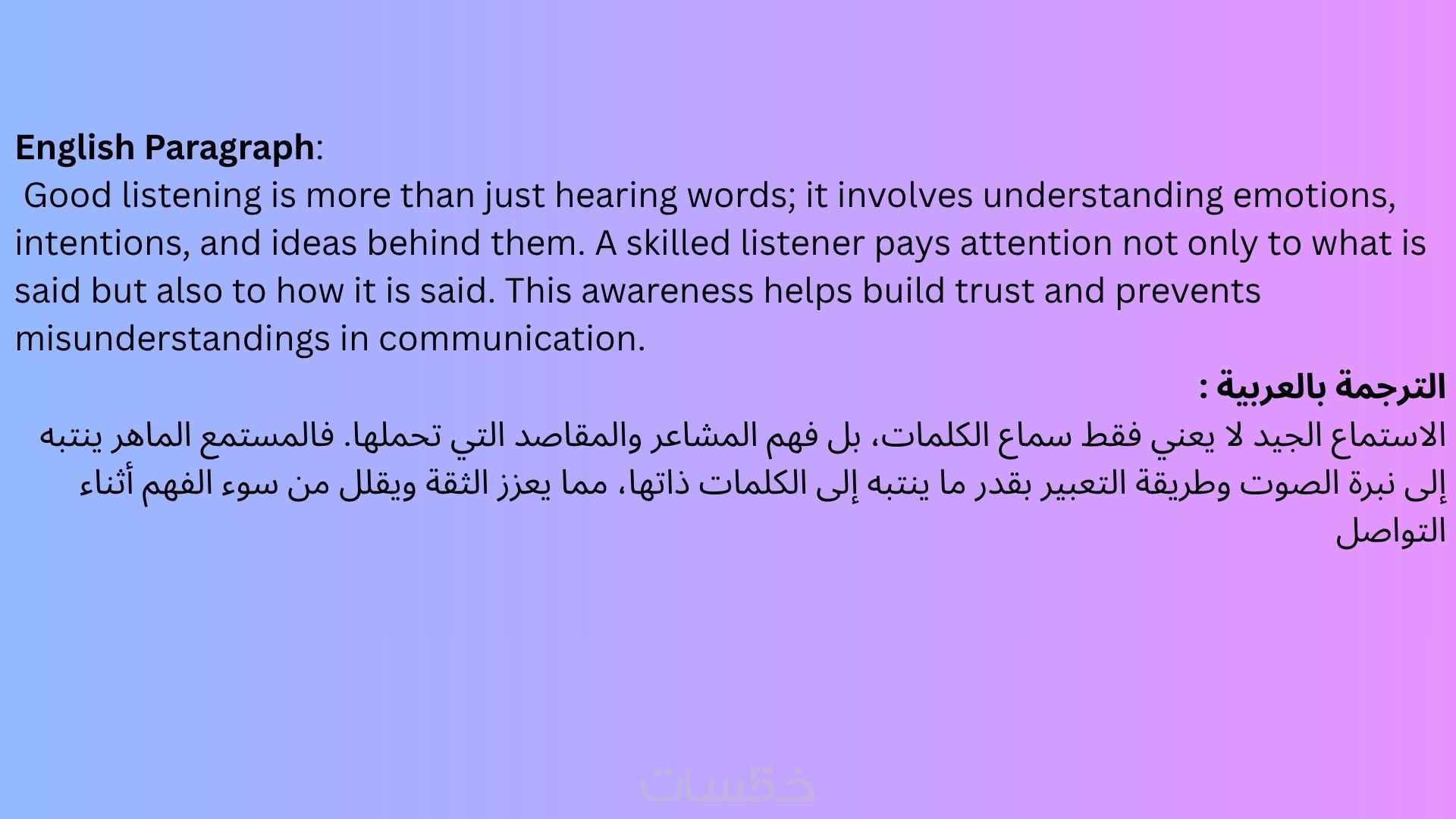 English Paragraph:
Good listening is more than just hearing words; it involves understanding emotions, intentions, and ideas behind them. A skilled listener pays attention not only to what is said but also to how it is said. This awareness helps build trust and prevents misunderstandings in communication.

الترجمة بالعربية :
الاستماع الجيد لا يعني فقط سماع الكلمات، بل فهم المشاعر والمقاصد التي تحملها. فالمستمع الماهر ينتبه إلى نبرة الصوت وطريقة التعبير بقدر ما ينتبه إلى الكلمات ذاتها، مما يعزز الثقة ويقلل من سوء الفهم أثناء التواصل

خمسات